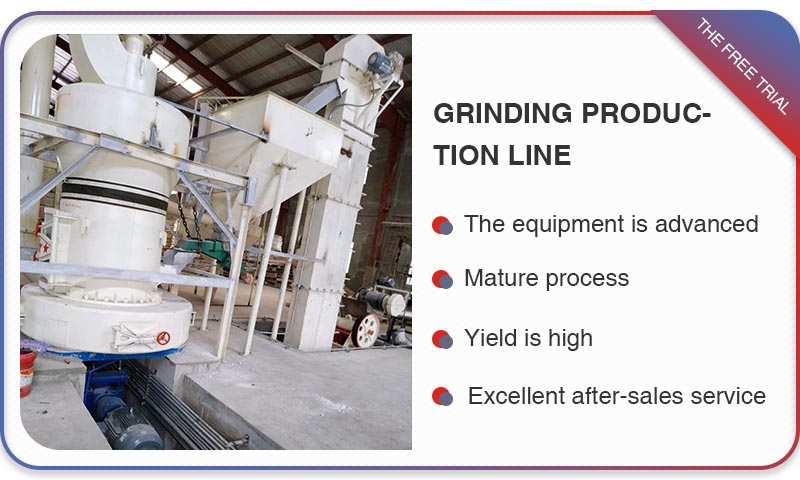 THE FREE TRIAL

GRINDING PRODUCTION LINE

The equipment is advanced

Mature process

Yield is high

Excellent after-sales service